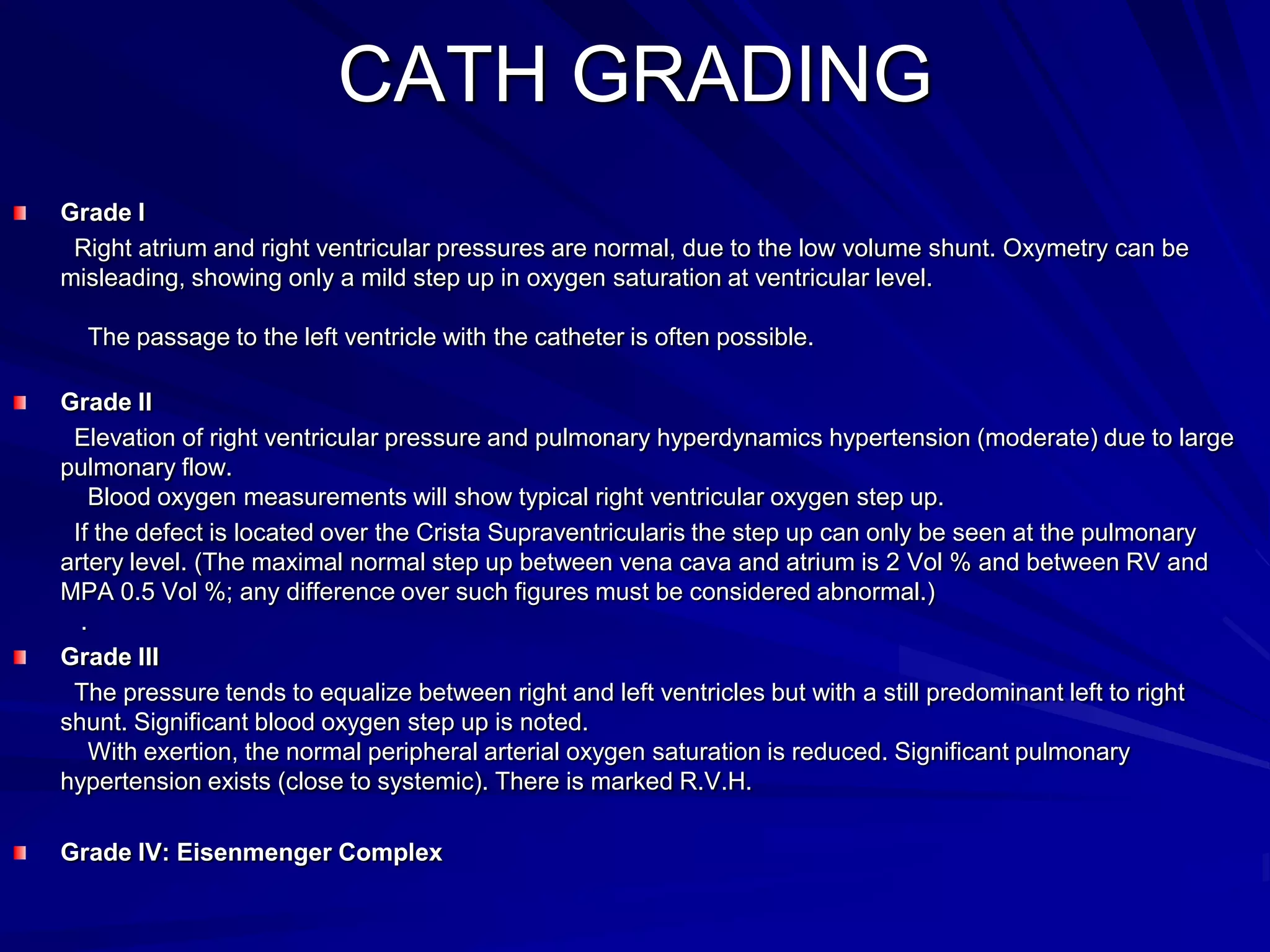 CATH GRADING

Grade I

Right atrium and right ventricular pressures are normal, due to the low volume shunt. Oxymetry can be misleading, showing only a mild step up in oxygen saturation at ventricular level.

The passage to the left ventricle with the catheter is often possible.

Grade II

Elevation of right ventricular pressure and pulmonary hyperdynamics hypertension (moderate) due to large pulmonary flow.

Blood oxygen measurements will show typical right ventricular oxygen step up.

If the defect is located over the Crista Supraventricularis the step up can only be seen at the pulmonary artery level. (The maximal normal step up between vena cava and atrium is 2 Vol % and between RV and MPA 0.5 Vol %; any difference over such figures must be considered abnormal.)

.

Grade III

The pressure tends to equalize between right and left ventricles but with a still predominant left to right shunt. Significant blood oxygen step up is noted.

With exertion, the normal peripheral arterial oxygen saturation is reduced. Significant pulmonary hypertension exists (close to systemic). There is marked R.V.H.

Grade IV: Eisenmenger Complex